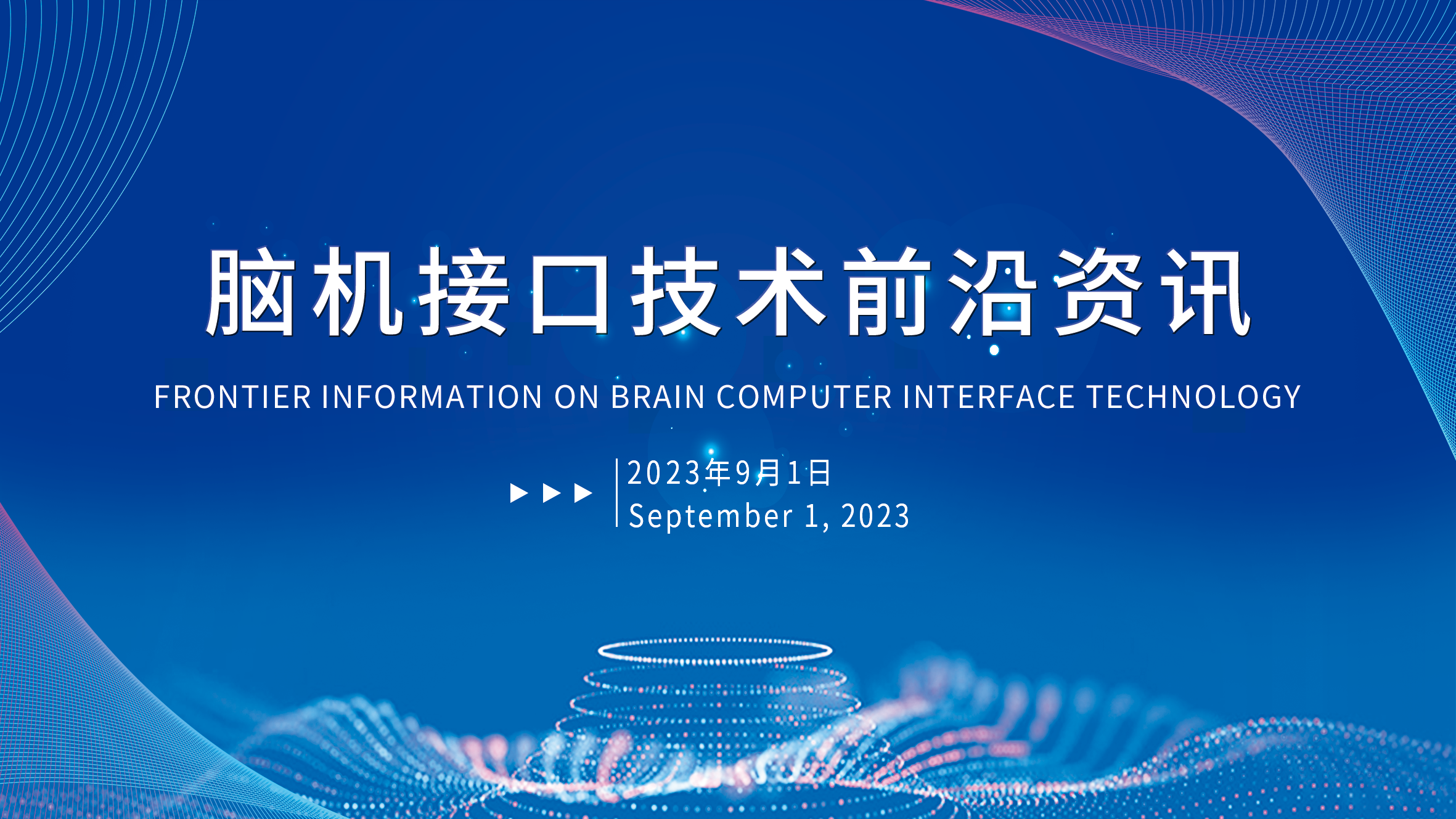 脑机接口技术前沿资讯

FRONTIER INFORMATION ON BRAIN COMPUTER INTERFACE TECHNOLOGY

2023年9月1日
September 1, 2023